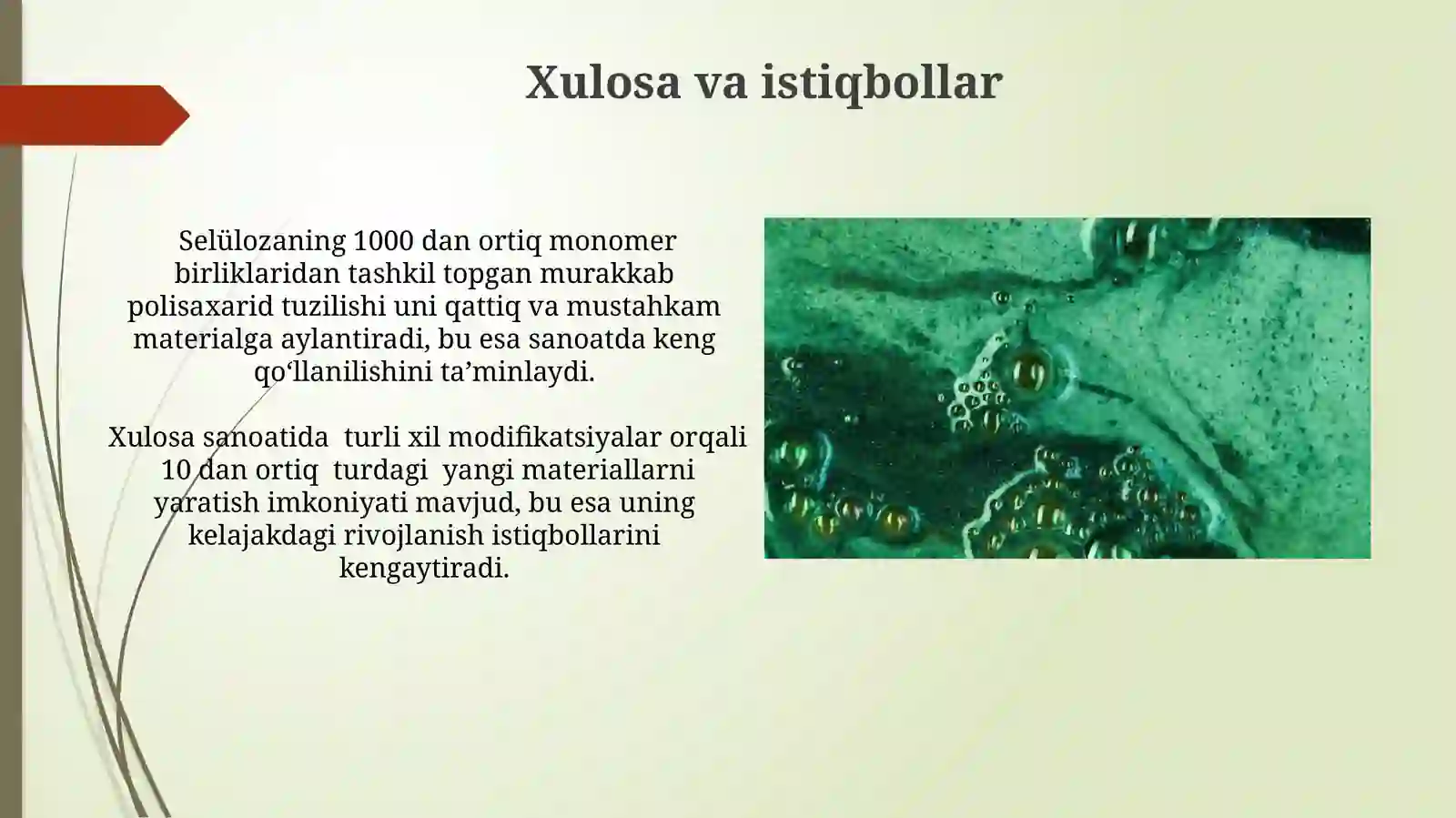 Xulosa va istiqbollar

Selülozaning 1000 dan ortiq monomer birliklaridan tashkil topgan murakkab polisaxarid tuzilishi uni qattiq va mustahkam materialga aylantiradi, bu esa sanoatda keng qo‘llanilishini ta’minlaydi.

Xulosa sanoatida  turli xil modifikatsiyalar orqali 10 dan ortiq  turdagi  yangi materiallarni yaratish imkoniyati mavjud, bu esa uning kelajakdagi rivojlanish istiqbollarini kengaytiradi.